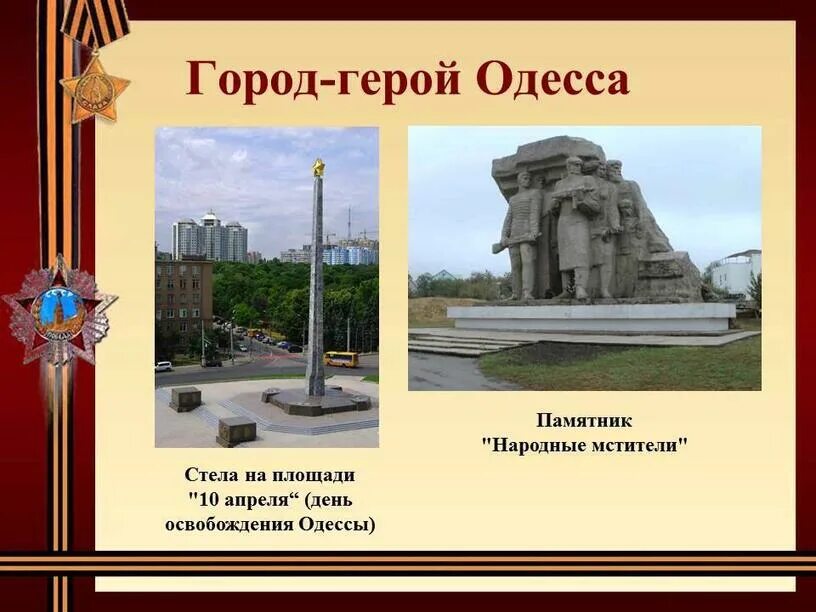 Город-герой Одесса

Стела на площади "10 апреля“ (день освобождения Одессы)

Памятник "Народные мстители"